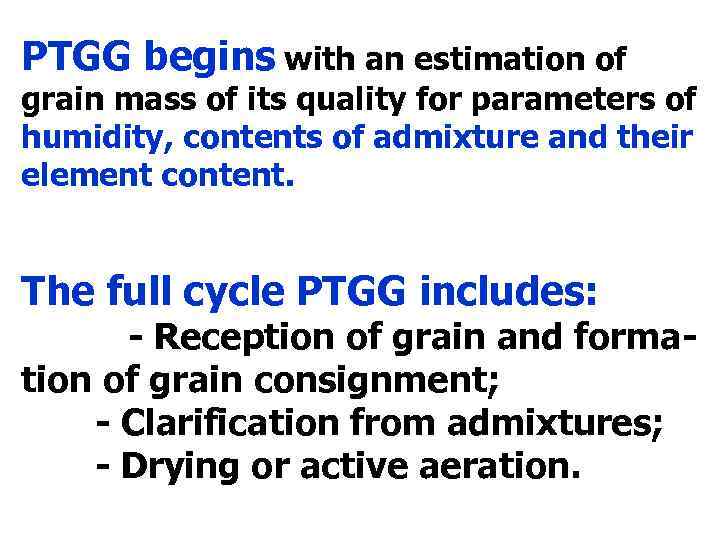 PTGG begins with an estimation of grain mass of its quality for parameters of humidity, contents of admixture and their element content.

The full cycle PTGG includes:
- Reception of grain and formation of grain consignment;
- Clarification from admixtures;
- Drying or active aeration.